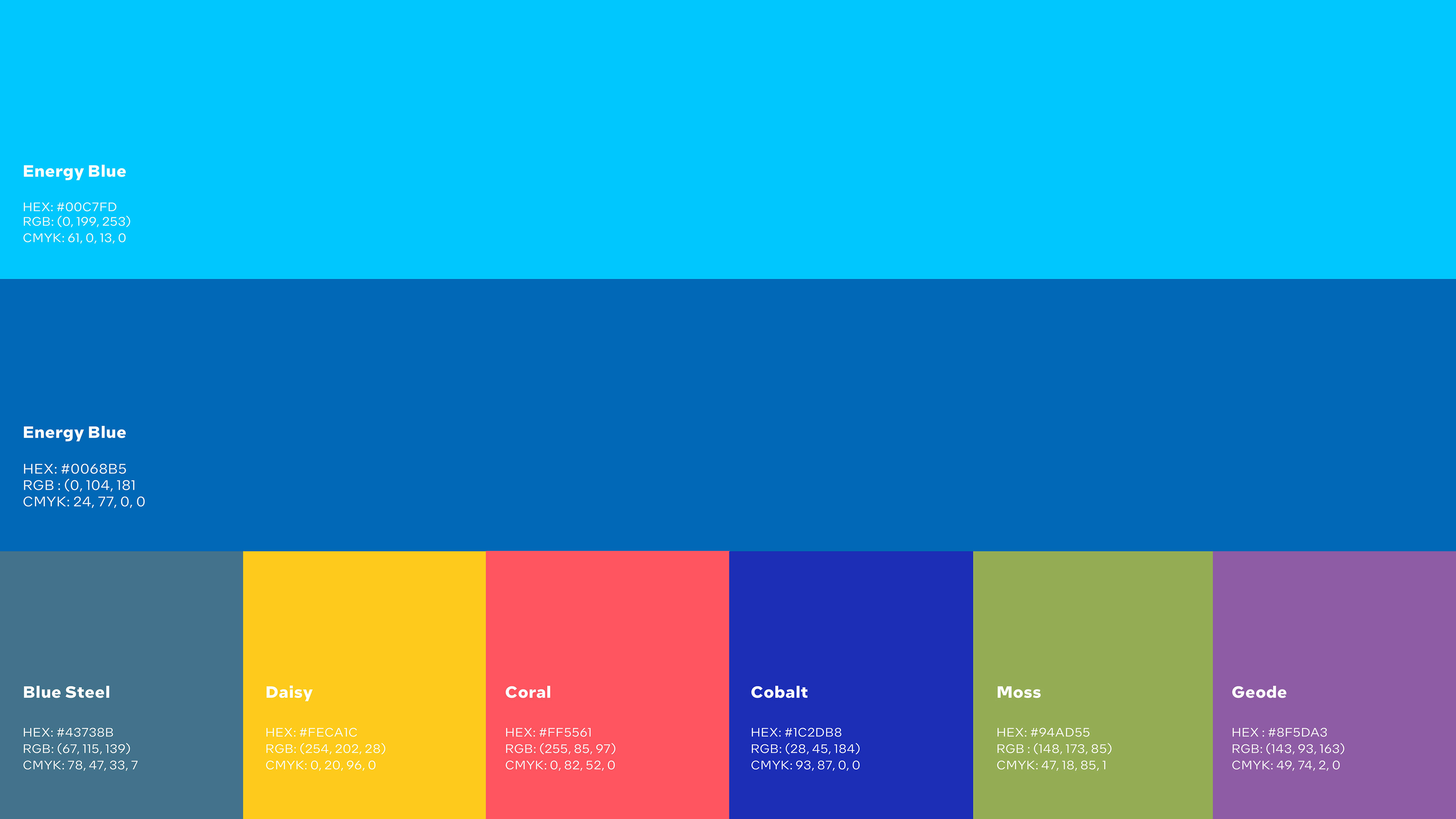 Energy Blue

HEX: #00C7FD
RGB: (0, 199, 253)
CMYK: 61, 0, 13, 0

Energy Blue

HEX: #0068B5
RGB : (0, 104, 181
CMYK: 24, 77, 0, 0

Blue Steel

HEX: #43738B
RGB: (67, 115, 139)
CMYK: 78, 47, 33, 7

Daisy

HEX: #FECA1C
RGB: (254, 202, 28)
CMYK: 0, 20, 96, 0

Coral

HEX: #FF5561
RGB: (255, 85, 97)
CMYK: 0, 82, 52, 0

Cobalt

HEX: #1C2DB8
RGB: (28, 45, 184)
CMYK: 93, 87, 0, 0

Moss

HEX: #94AD55
RGB : (148, 173, 85)
CMYK: 47, 18, 85, 1

Geode

HEX : #8F5DA3
RGB: (143, 93, 163)
CMYK: 49, 74, 2, 0